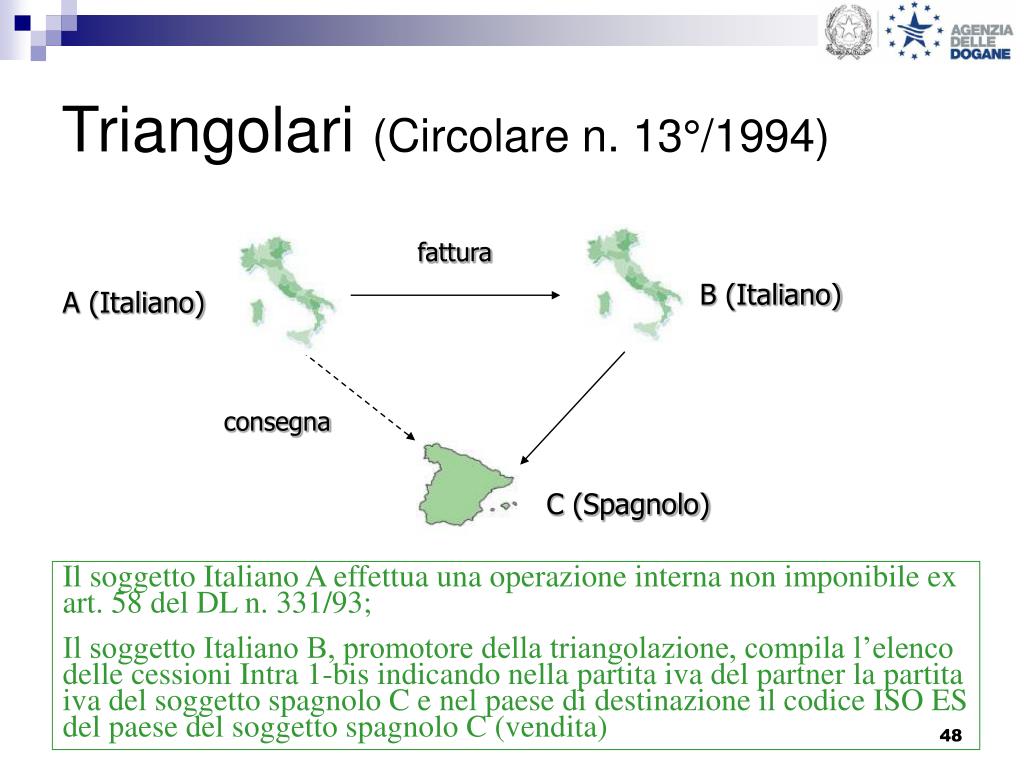 AGENZIA DELLE DOGANE

Triangolari (Circolare n. 13°/1994)

fattura

A (Italiano)

B (Italiano)

consegna

C (Spagnolo)

Il soggetto Italiano A effettua una operazione interna non imponibile ex art. 58 del DL n. 331/93;

Il soggetto Italiano B, promotore della triangolazione, compila l'elenco delle cessioni Intra 1-bis indicando nella partita iva del partner la partita iva del soggetto spagnolo C e nel paese di destinazione il codice ISO ES del paese del soggetto spagnolo C (vendita)

48